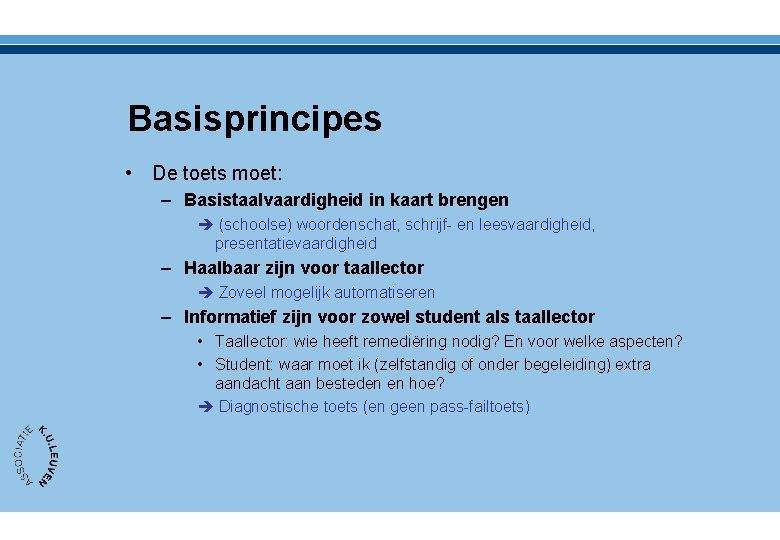 Basisprincipes

• De toets moet:

– Basistaalvaardigheid in kaart brengen

➔ (schoolse) woordenschat, schrijf- en leesvaardigheid, presentatievaardigheid

– Haalbaar zijn voor taallector

➔ Zoveel mogelijk automatiseren

– Informatief zijn voor zowel student als taallector

• Taallector: wie heeft remediëring nodig? En voor welke aspecten?

• Student: waar moet ik (zelfstandig of onder begeleiding) extra aandacht aan besteden en hoe?

➔ Diagnostische toets (en geen pass-failtoets)

ASSOCIATIE K.U.LEUVEN